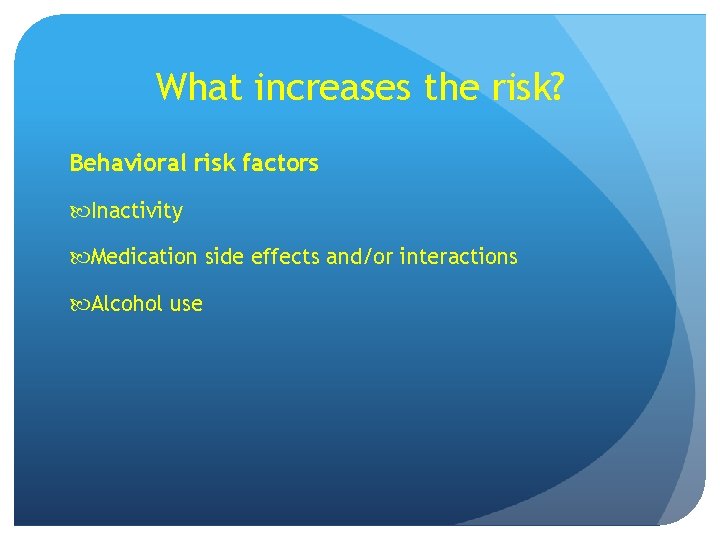 What increases the risk?

Behavioral risk factors

Inactivity

Medication side effects and/or interactions

Alcohol use